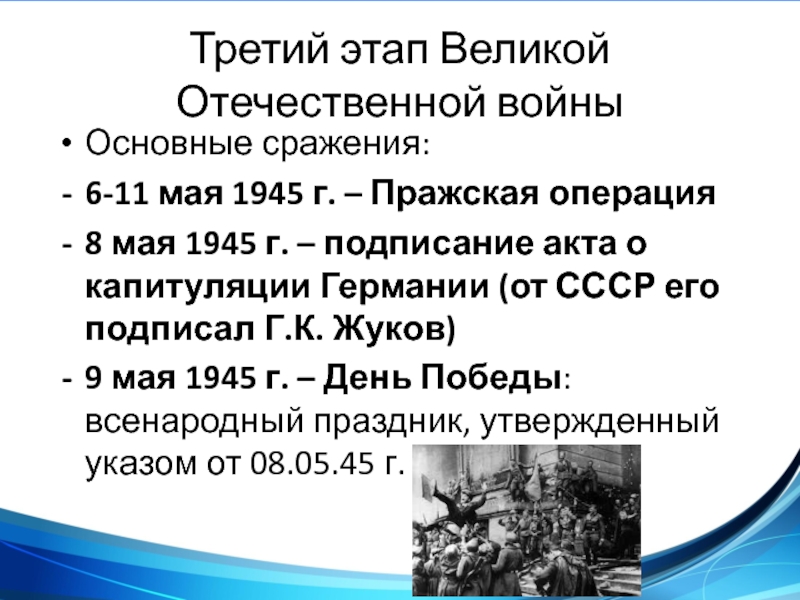 Третий этап Великой Отечественной войны

• Основные сражения:

- 6-11 мая 1945 г. – Пражская операция

- 8 мая 1945 г. – подписание акта о капитуляции Германии (от СССР его подписал Г.К. Жуков)

- 9 мая 1945 г. – День Победы: всенародный праздник, утвержденный указом от 08.05.45 г.